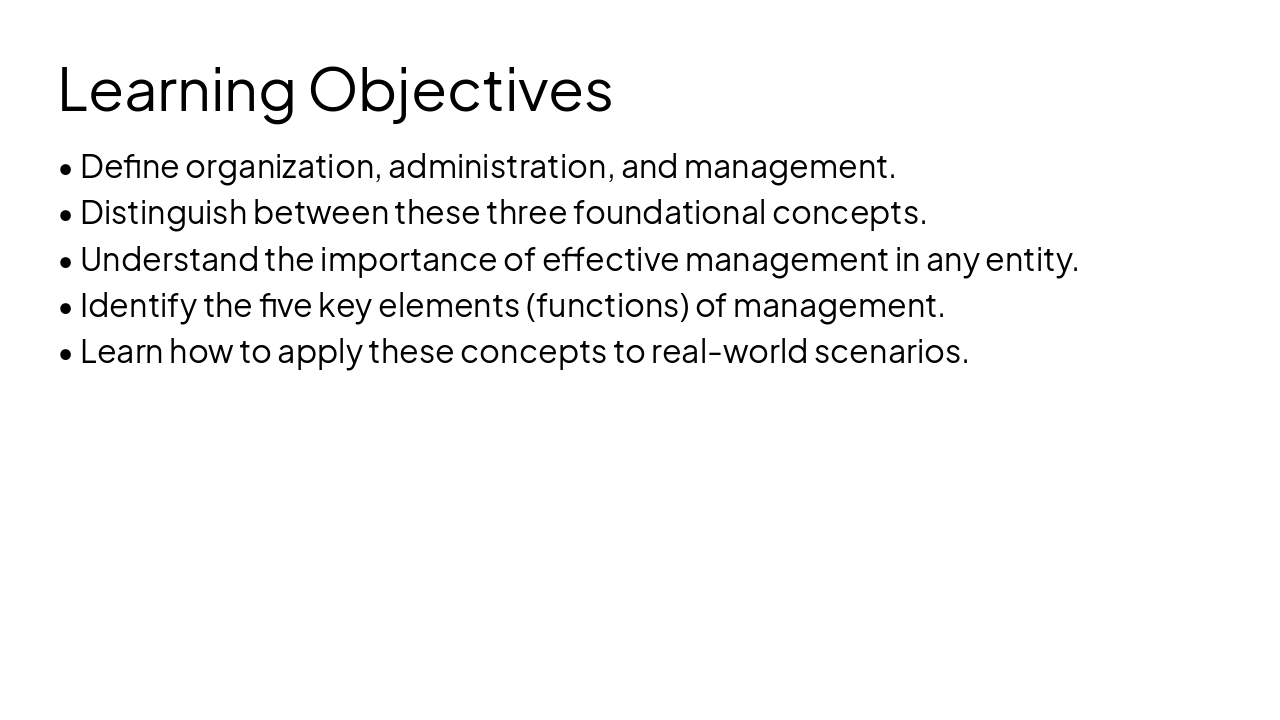 Learning Objectives

• Define organization, administration, and management.
• Distinguish between these three foundational concepts.
• Understand the importance of effective management in any entity.
• Identify the five key elements (functions) of management.
• Learn how to apply these concepts to real-world scenarios.